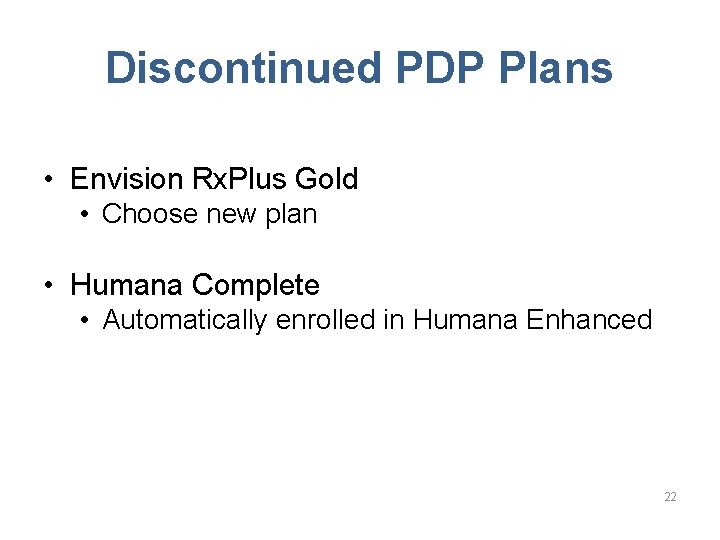 Discontinued PDP Plans

• Envision RxPlus Gold
  • Choose new plan

• Humana Complete
  • Automatically enrolled in Humana Enhanced

22